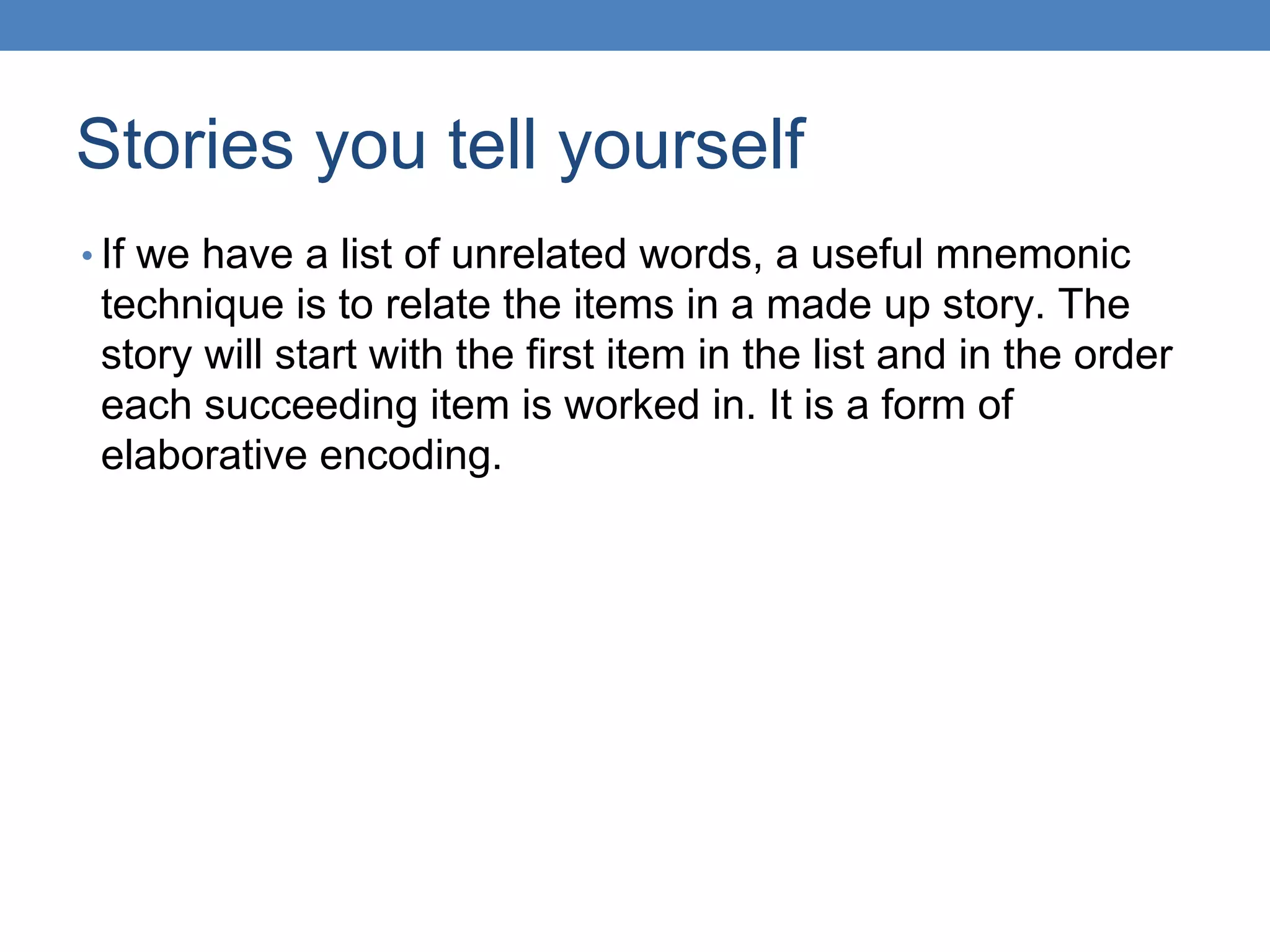 Stories you tell yourself

• If we have a list of unrelated words, a useful mnemonic technique is to relate the items in a made up story. The story will start with the first item in the list and in the order each succeeding item is worked in. It is a form of elaborative encoding.